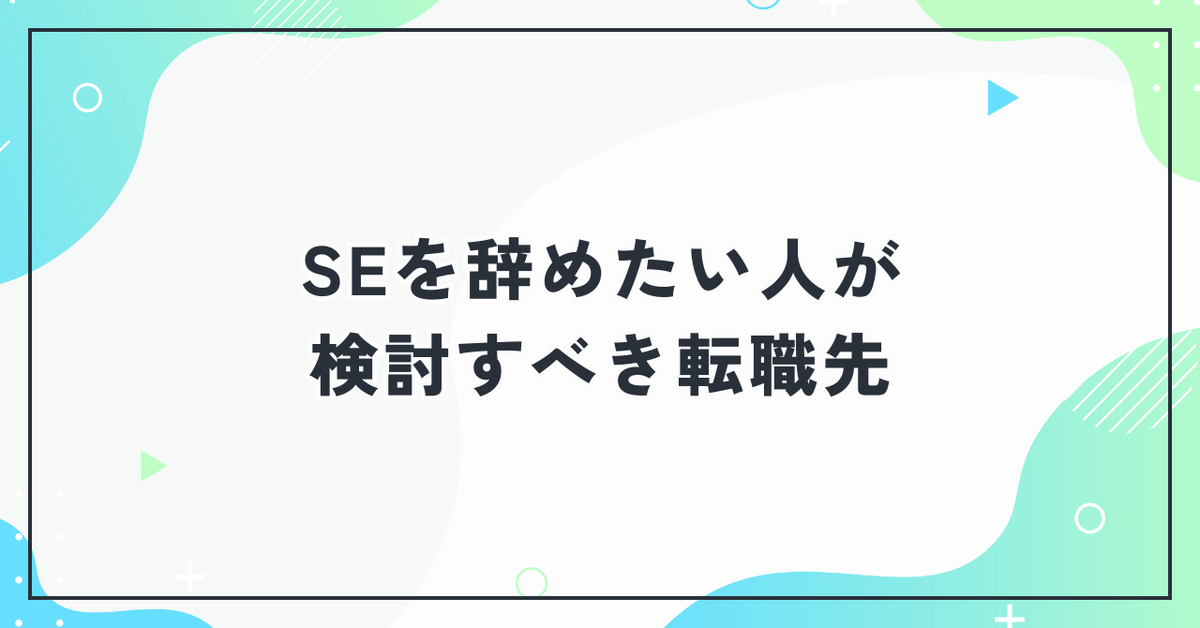 SEを辞めたい人が
検討すべき転職先